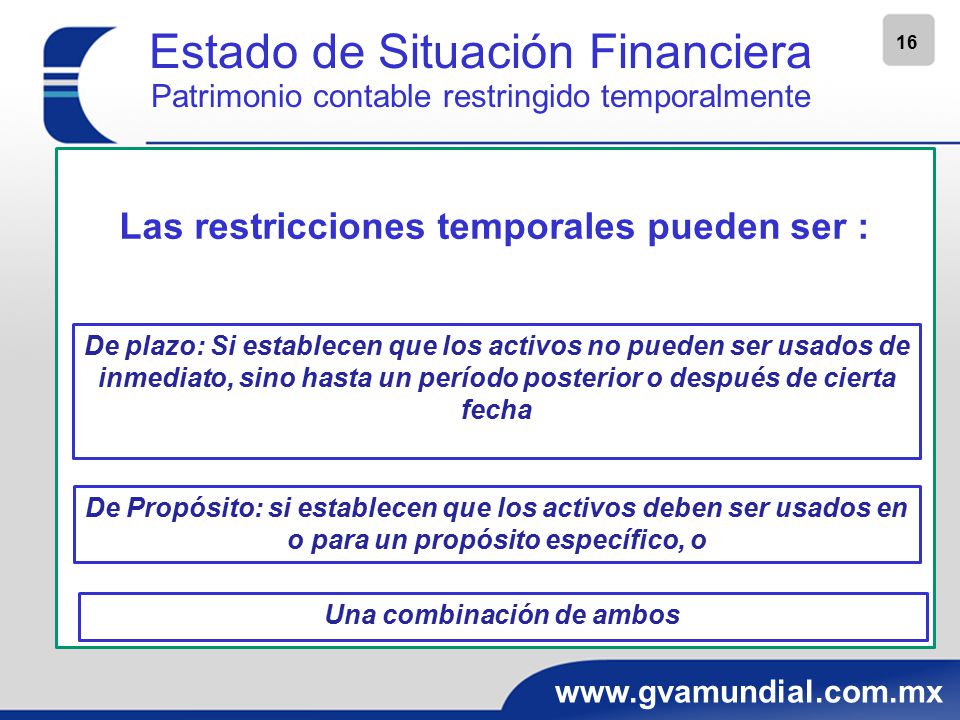 Estado de Situación Financiera
Patrimonio contable restringido temporalmente

16

Las restricciones temporales pueden ser :

De plazo: Si establecen que los activos no pueden ser usados de inmediato, sino hasta un período posterior o después de cierta fecha

De Propósito: si establecen que los activos deben ser usados en o para un propósito específico, o

Una combinación de ambos

www.gvamundial.com.mx